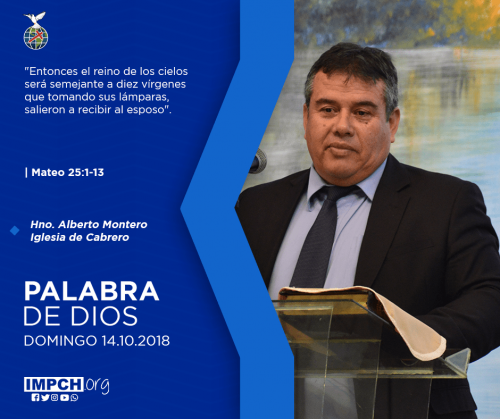 "Entonces el reino de los cielos será semejante a diez vírgenes que tomando sus lámparas, salieron a recibir al esposo".

| Mateo 25:1-13

Hno. Alberto Montero
Iglesia de Cabrero

PALABRA
DE DIOS
DOMINGO 14.10.2018

IMPCH.org